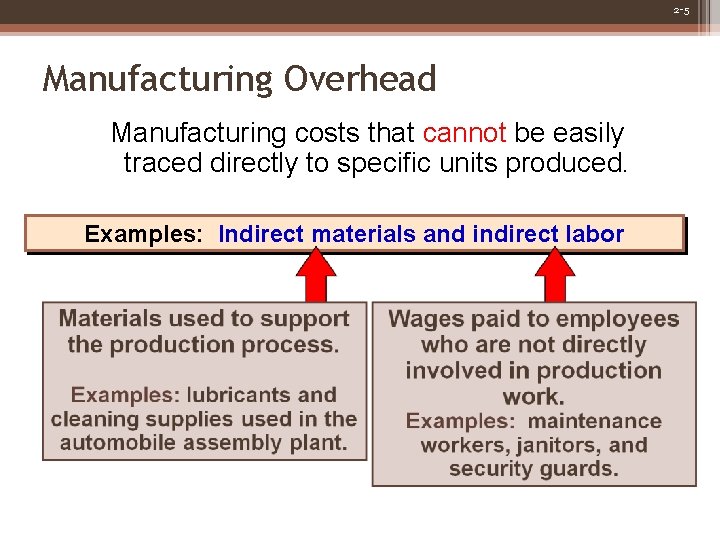 2-5

Manufacturing Overhead

Manufacturing costs that cannot be easily traced directly to specific units produced.

Examples: Indirect materials and indirect labor

Materials used to support the production process.

Examples: lubricants and cleaning supplies used in the automobile assembly plant.

Wages paid to employees who are not directly involved in production work.

Examples: maintenance workers, janitors, and security guards.